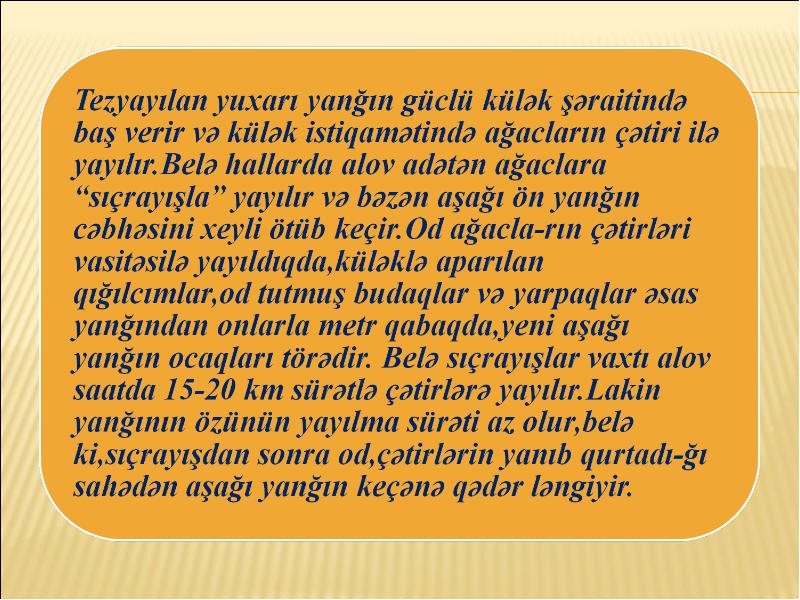 Tezyayılan yuxarı yanğın güclü külək şəraitində baş verir və külək istiqamətində ağacların çətiri ilə yayılır.Belə hallarda alov adətən ağaclara “sıçrayışla” yayılır və bəzən aşağı ön yanğın cəbhəsini xeyli ötüb keçir.Od ağacla-rın çətirləri vasitəsilə yayıldıqda,küləklə aparılan qığılcımlar,od tutmuş budaqlar və yarpaqlar əsas yanğından onlarla metr qabaqda,yeni aşağı yanğın ocaqları törədir. Belə sıçrayışlar vaxtı alov saatda 15-20 km sürətlə çətirlərə yayılır.Lakin yanğının özünün yayılma sürəti az olur,belə ki,sıçrayışdan sonra od,çətirlərin yanıb qurtadı-ğı sahədən aşağı yanğın keçənə qədər ləngiyir.